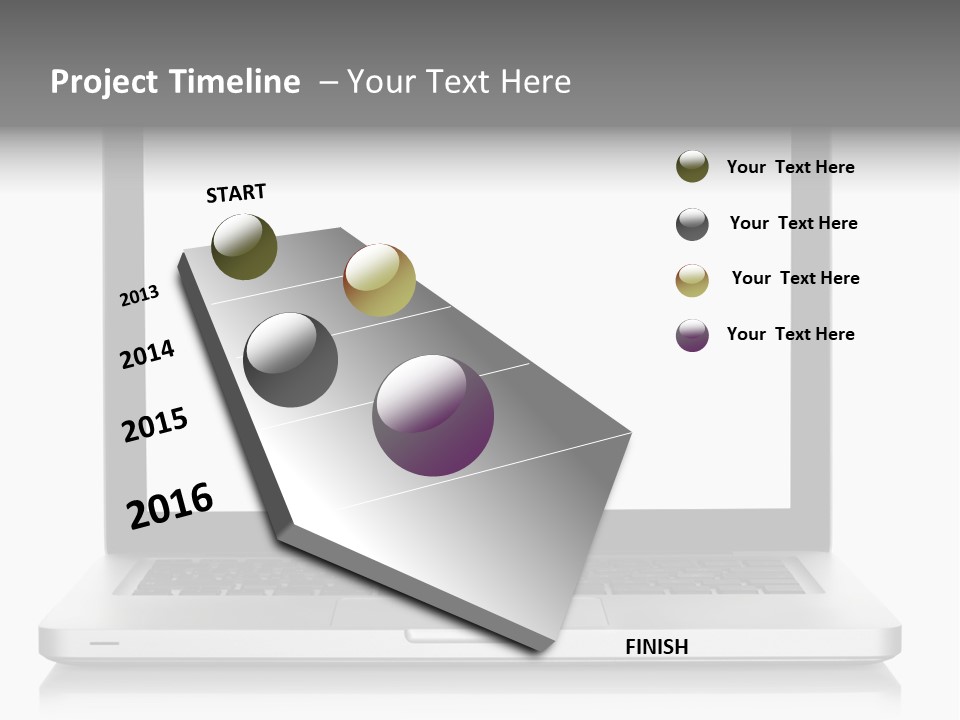 Project Timeline – Your Text Here

START

2013

2014

2015

2016

FINISH

Your Text Here

Your Text Here

Your Text Here

Your Text Here